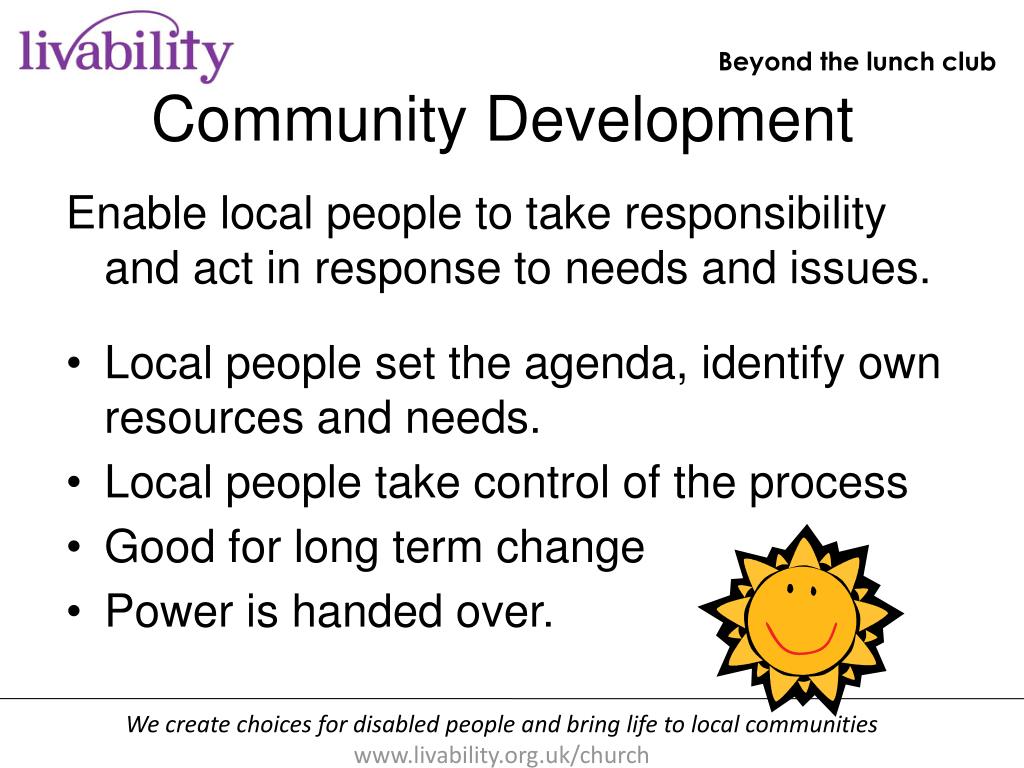 livability

Beyond the lunch club

Community Development

Enable local people to take responsibility and act in response to needs and issues.

• Local people set the agenda, identify own resources and needs.
• Local people take control of the process
• Good for long term change
• Power is handed over.

We create choices for disabled people and bring life to local communities
www.livability.org.uk/church